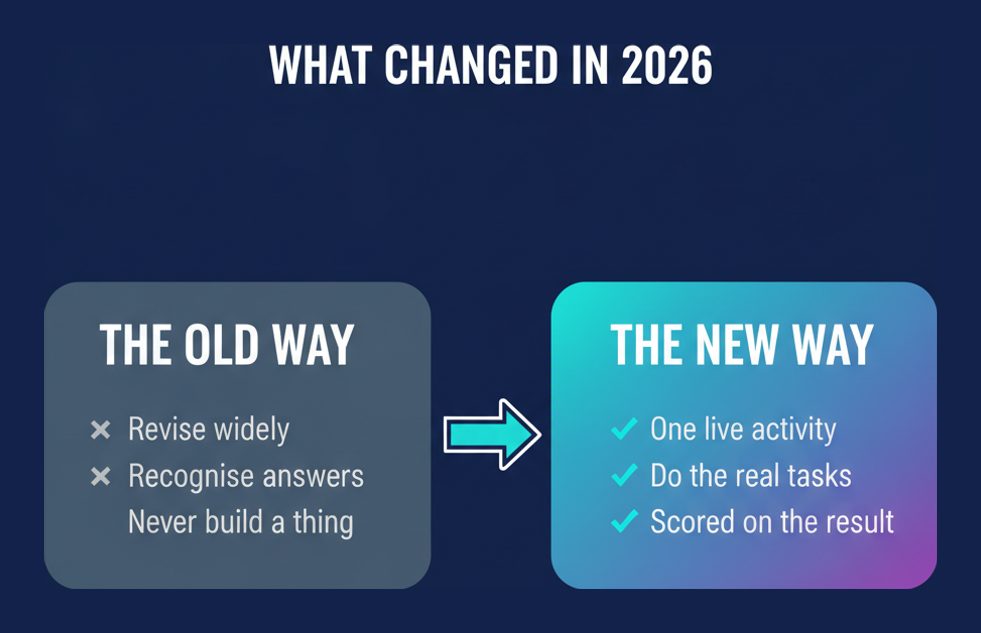 WHAT CHANGED IN 2026

THE OLD WAY

× Revise widely
× Recognise answers
Never build a thing

THE NEW WAY

✓ One live activity
✓ Do the real tasks
✓ Scored on the result